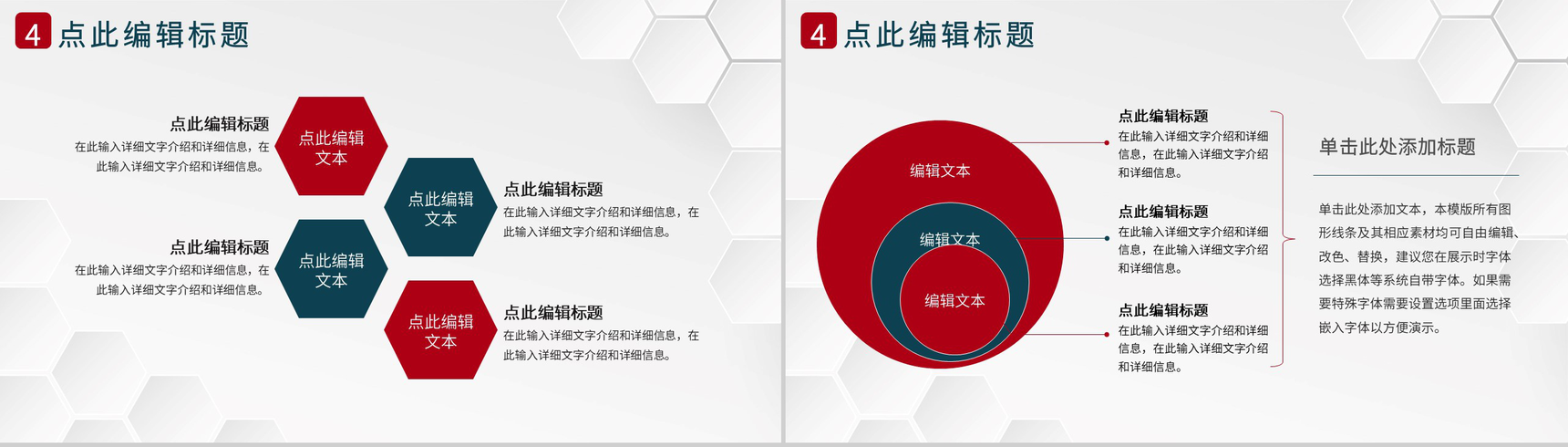 4 点此编辑标题

点此编辑标题
在此输入详细文字介绍和详细信息，在此输入详细文字介绍和详细信息。

点此编辑文本

点此编辑文本

点此编辑标题
在此输入详细文字介绍和详细信息，在此输入详细文字介绍和详细信息。

点此编辑标题
在此输入详细文字介绍和详细信息，在此输入详细文字介绍和详细信息。

点此编辑文本

点此编辑文本

点此编辑标题
在此输入详细文字介绍和详细信息，在此输入详细文字介绍和详细信息。

4 点此编辑标题

编辑文本
编辑文本
编辑文本

点此编辑标题
在此输入详细文字介绍和详细信息，在此输入详细文字介绍和详细信息。

点此编辑标题
在此输入详细文字介绍和详细信息，在此输入详细文字介绍和详细信息。

点此编辑标题
在此输入详细文字介绍和详细信息，在此输入详细文字介绍和详细信息。

单击此处添加标题

单击此处添加文本，本模版所有图形线条及其相应素材均可自由编辑、改色、替换，建议您在展示时字体选择黑体等系统自带字体。如果需要特殊字体需要设置选项里面选择嵌入字体以方便演示。